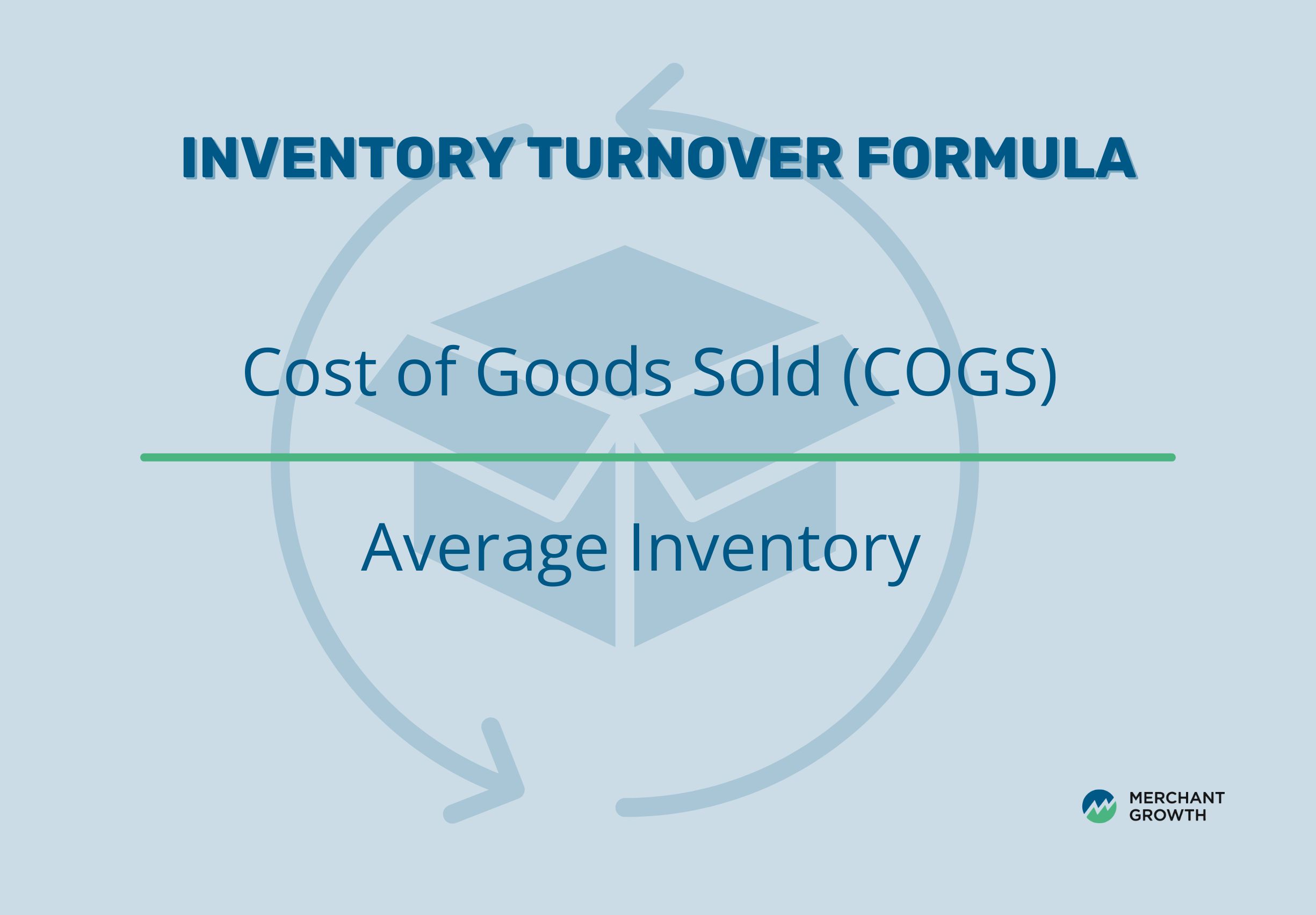 INVENTORY TURNOVER FORMULA

$\frac{\text{Cost of Goods Sold (COGS)}}{\text{Average Inventory}}$

MERCHANT GROWTH